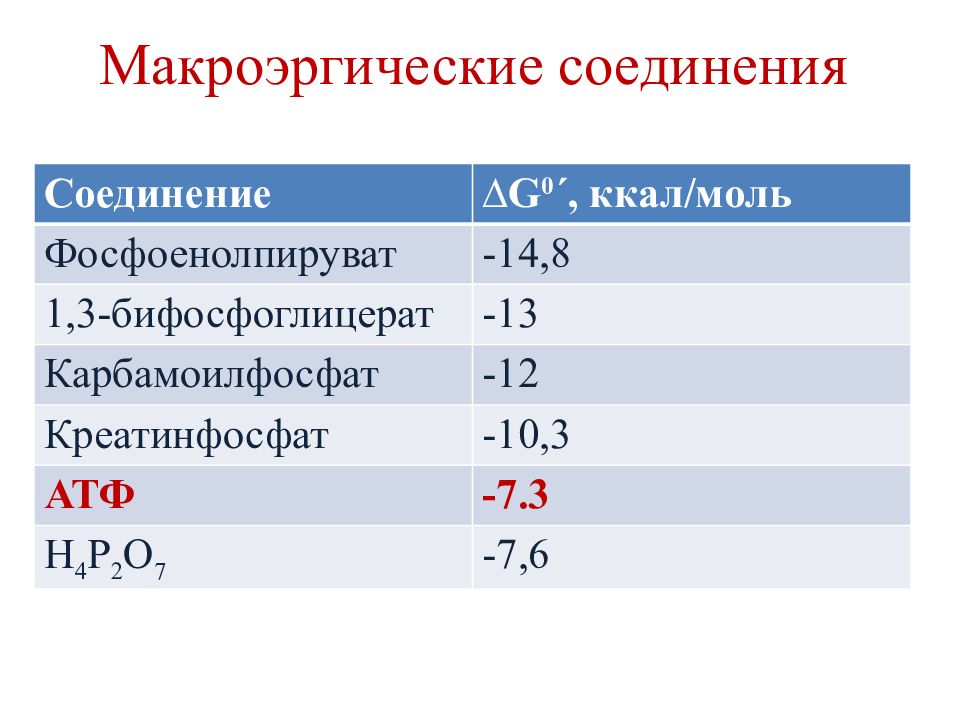 Макроэргические соединения

| Соединение | $\Delta G^{0\prime}$, ккал/моль |
|---|---|
| Фосфоенолпируват | -14,8 |
| 1,3-бифосфоглицерат | -13 |
| Карбамоилфосфат | -12 |
| Креатинфосфат | -10,3 |
| АТФ | -7.3 |
| $H_4P_2O_7$ | -7,6 |